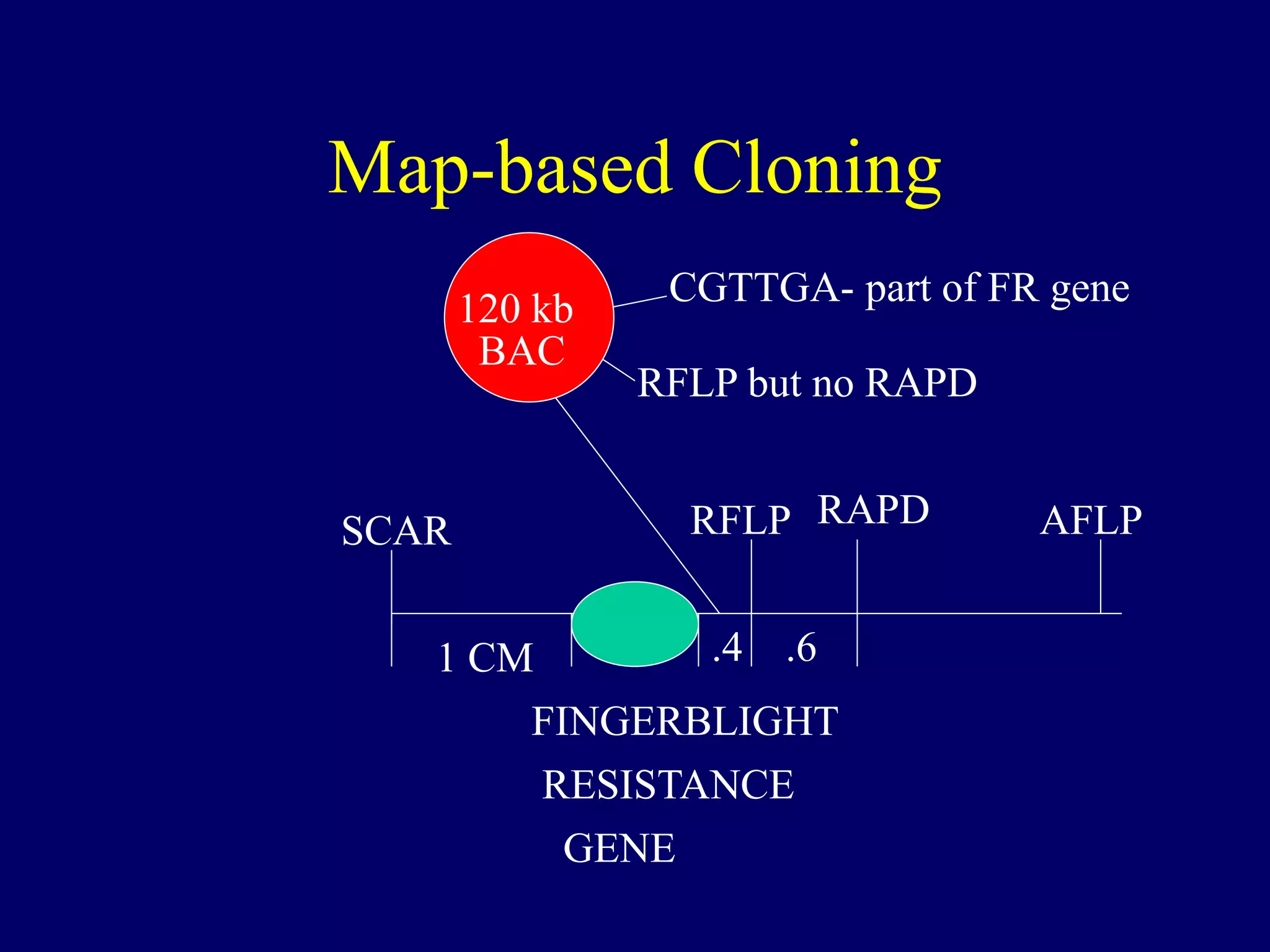 Map-based Cloning

120 kb BAC

CGTTGA- part of FR gene

RFLP but no RAPD

SCAR

RFLP

RAPD

AFLP

1 CM

.4

.6

FINGERBLIGHT RESISTANCE GENE